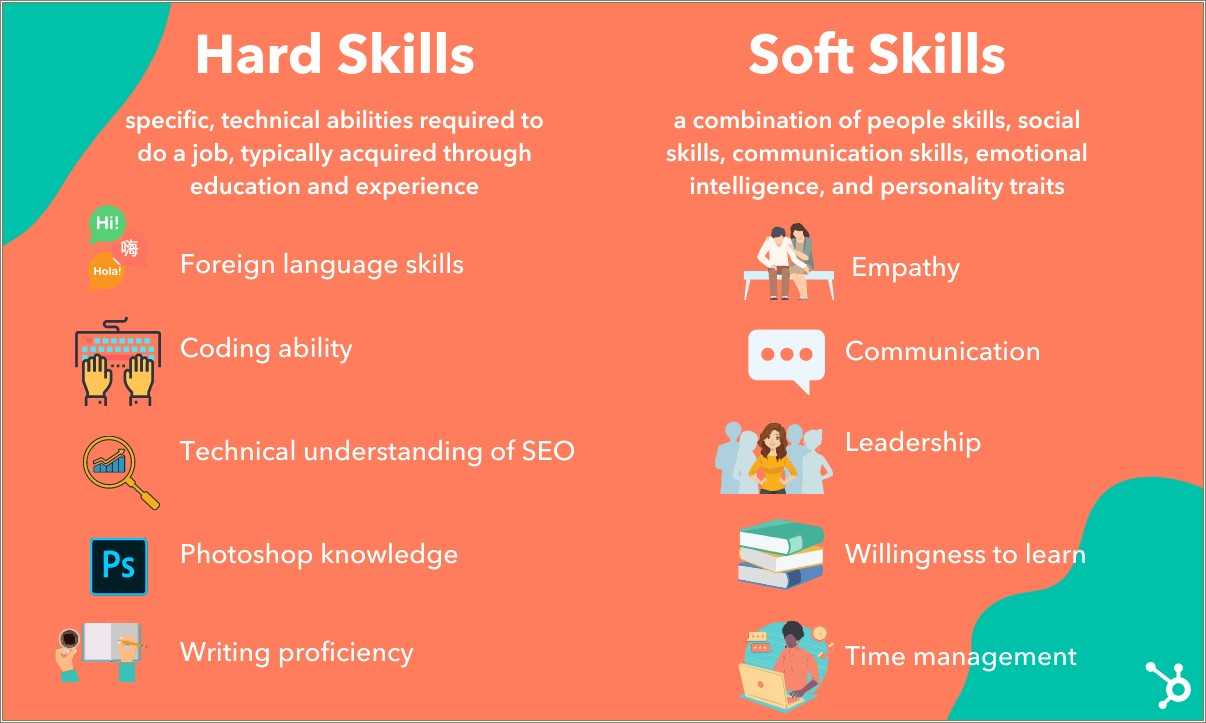 Hard Skills

specific, technical abilities required to do a job, typically acquired through education and experience

Hi!
嗨
Hola!
Foreign language skills

Coding ability

Technical understanding of SEO

Ps
Photoshop knowledge

Writing proficiency

Soft Skills

a combination of people skills, social skills, communication skills, emotional intelligence, and personality traits

Empathy

Communication

Leadership

Willingness to learn

Time management